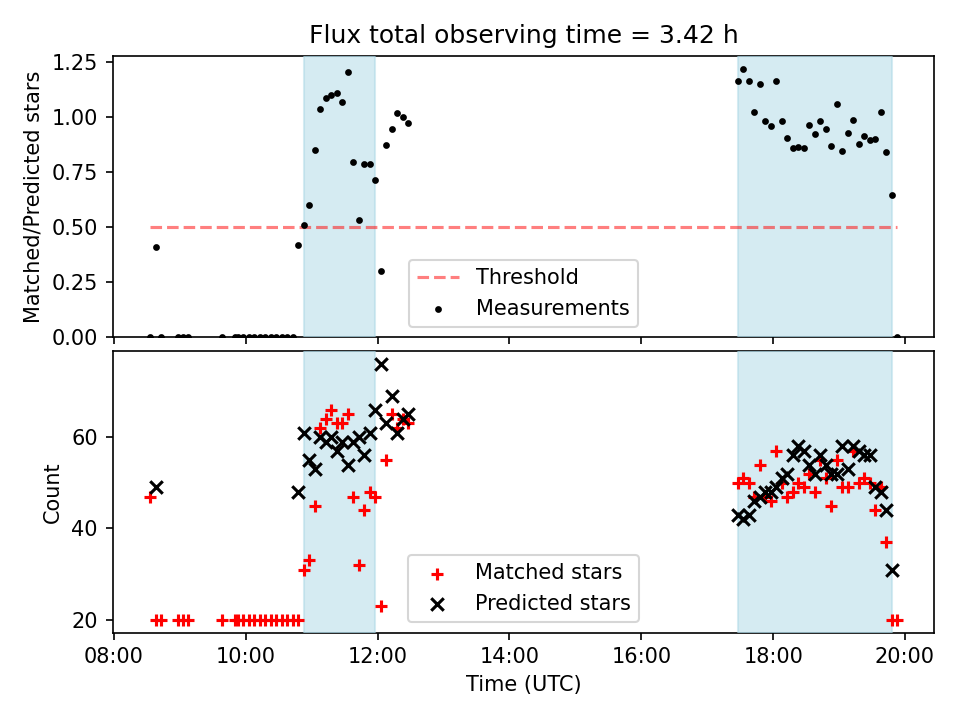 Flux total observing time = 3.42 h

Matched/Predicted stars

1.25
1.00
0.75
0.50
0.25
0.00

Threshold
Measurements

Count

60
40
20

Matched stars
Predicted stars

08:00
10:00
12:00
14:00
16:00
18:00
20:00

Time (UTC)